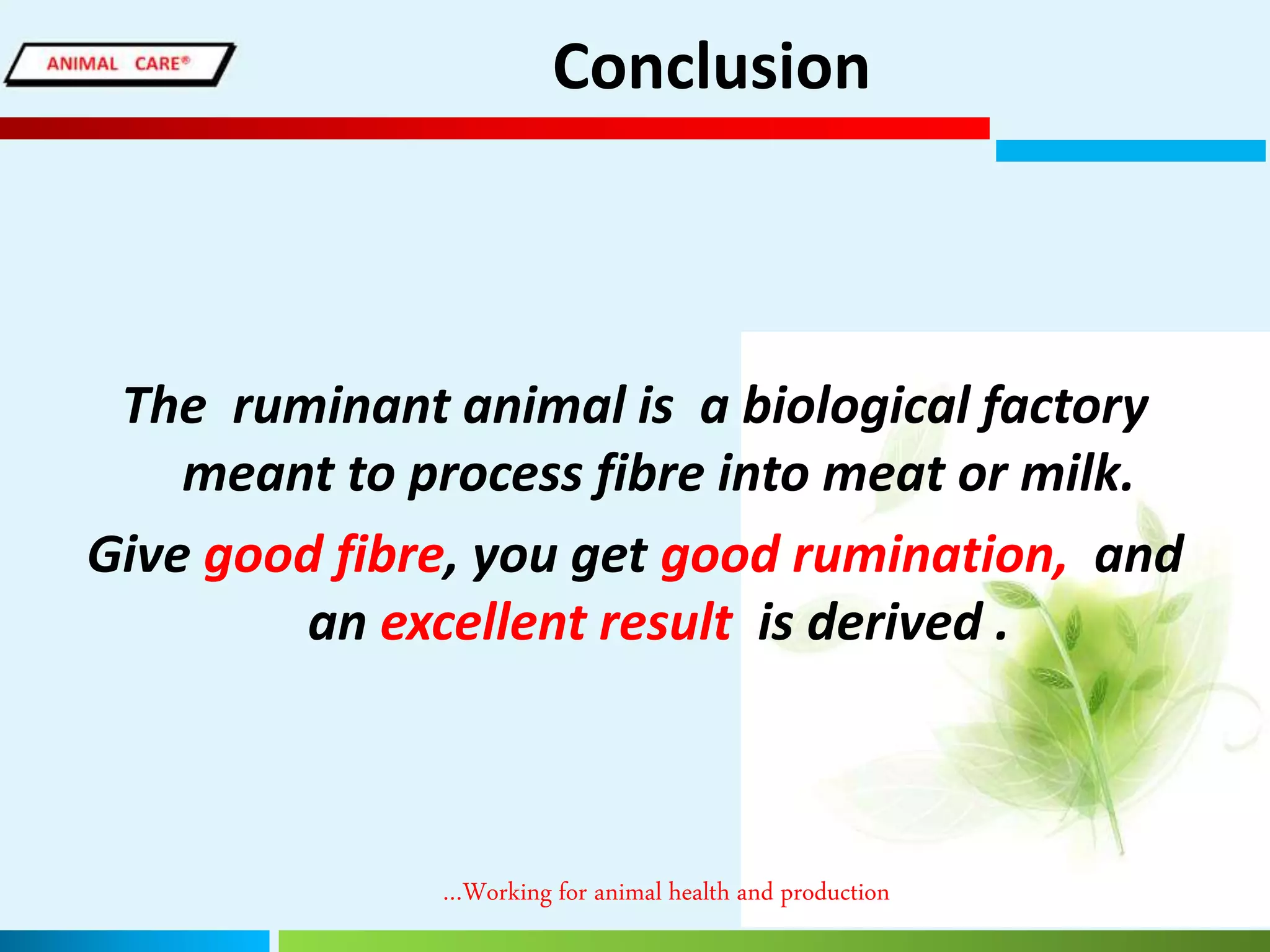 ANIMAL CARE®

Conclusion

The ruminant animal is a biological factory meant to process fibre into meat or milk.

Give good fibre, you get good rumination, and an excellent result is derived .

...Working for animal health and production